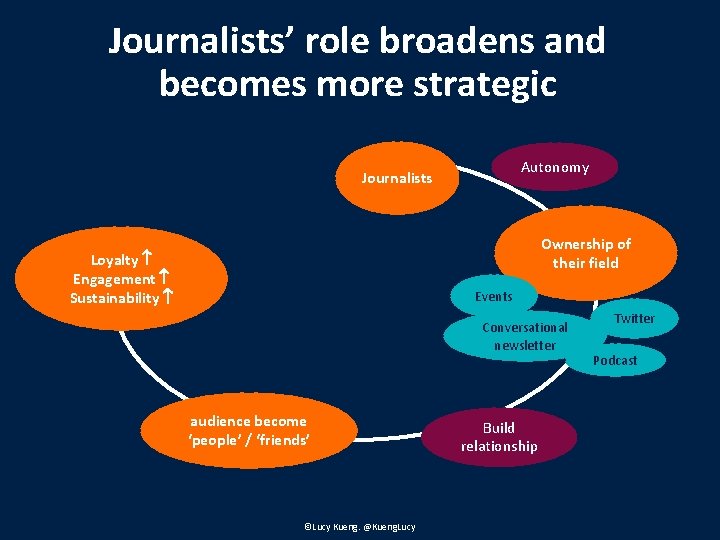 Journalists' role broadens and becomes more strategic

Journalists

Autonomy

Ownership of their field

Events

Twitter

Conversational newsletter

Podcast

Build relationship

audience become 'people' / 'friends'

Loyalty ↑
Engagement ↑
Sustainability ↑

©Lucy Kueng. @KuengLucy